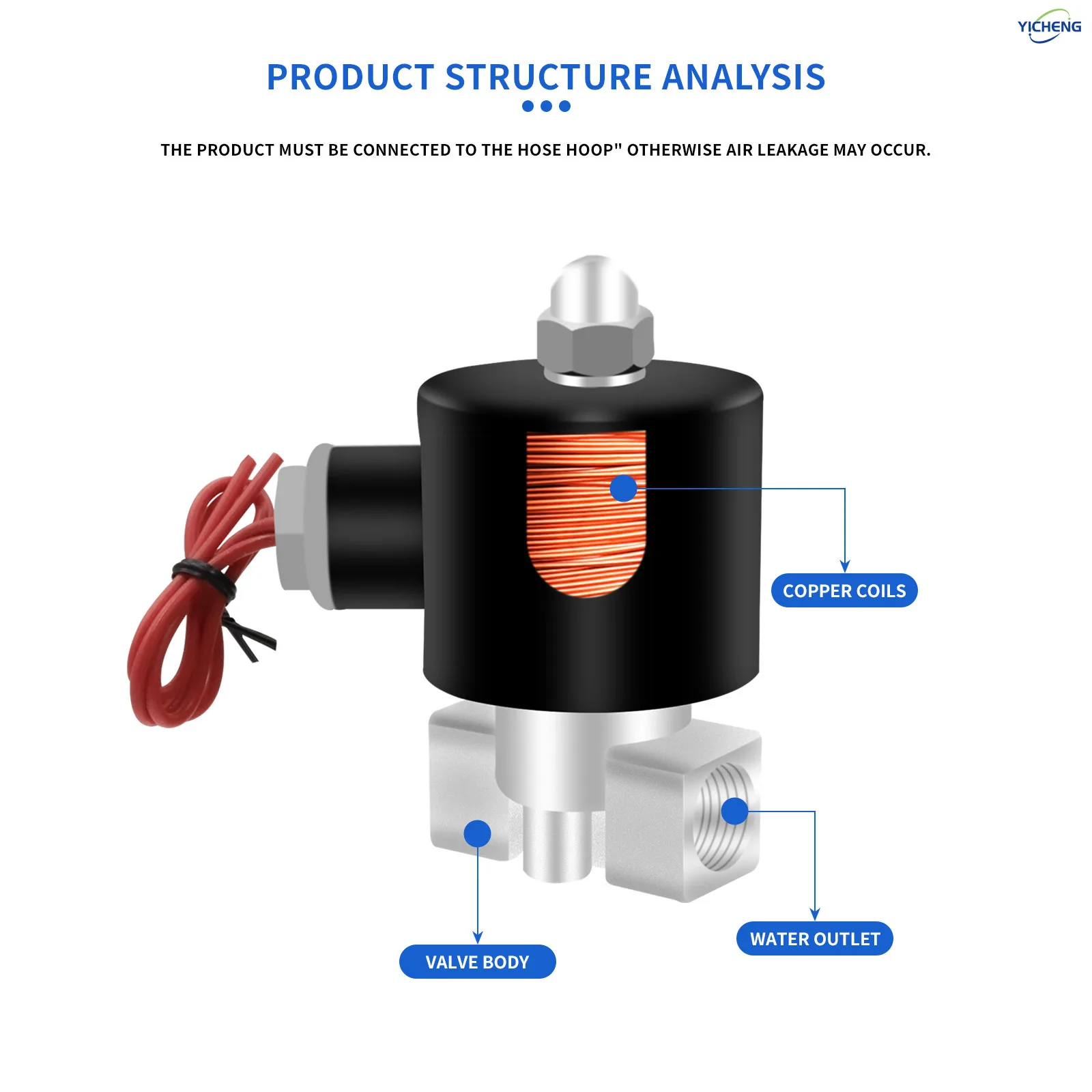 YICHENG

PRODUCT STRUCTURE ANALYSIS

THE PRODUCT MUST BE CONNECTED TO THE HOSE HOOP" OTHERWISE AIR LEAKAGE MAY OCCUR.

COPPER COILS

WATER OUTLET

VALVE BODY